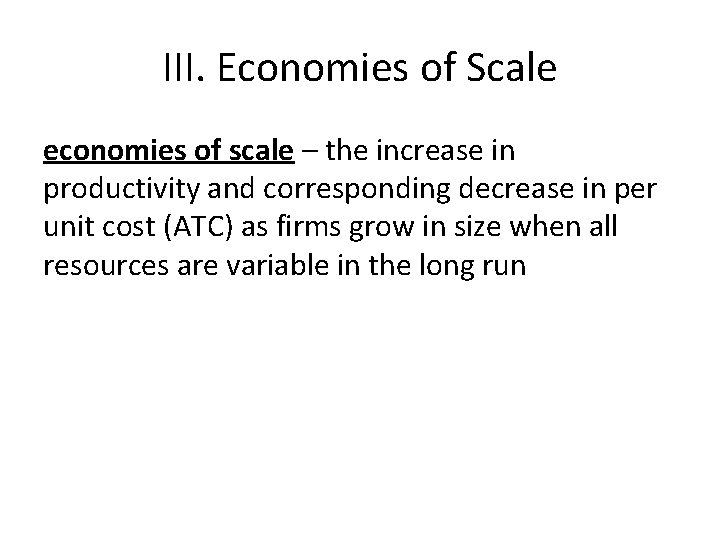 III. Economies of Scale

economies of scale – the increase in productivity and corresponding decrease in per unit cost (ATC) as firms grow in size when all resources are variable in the long run